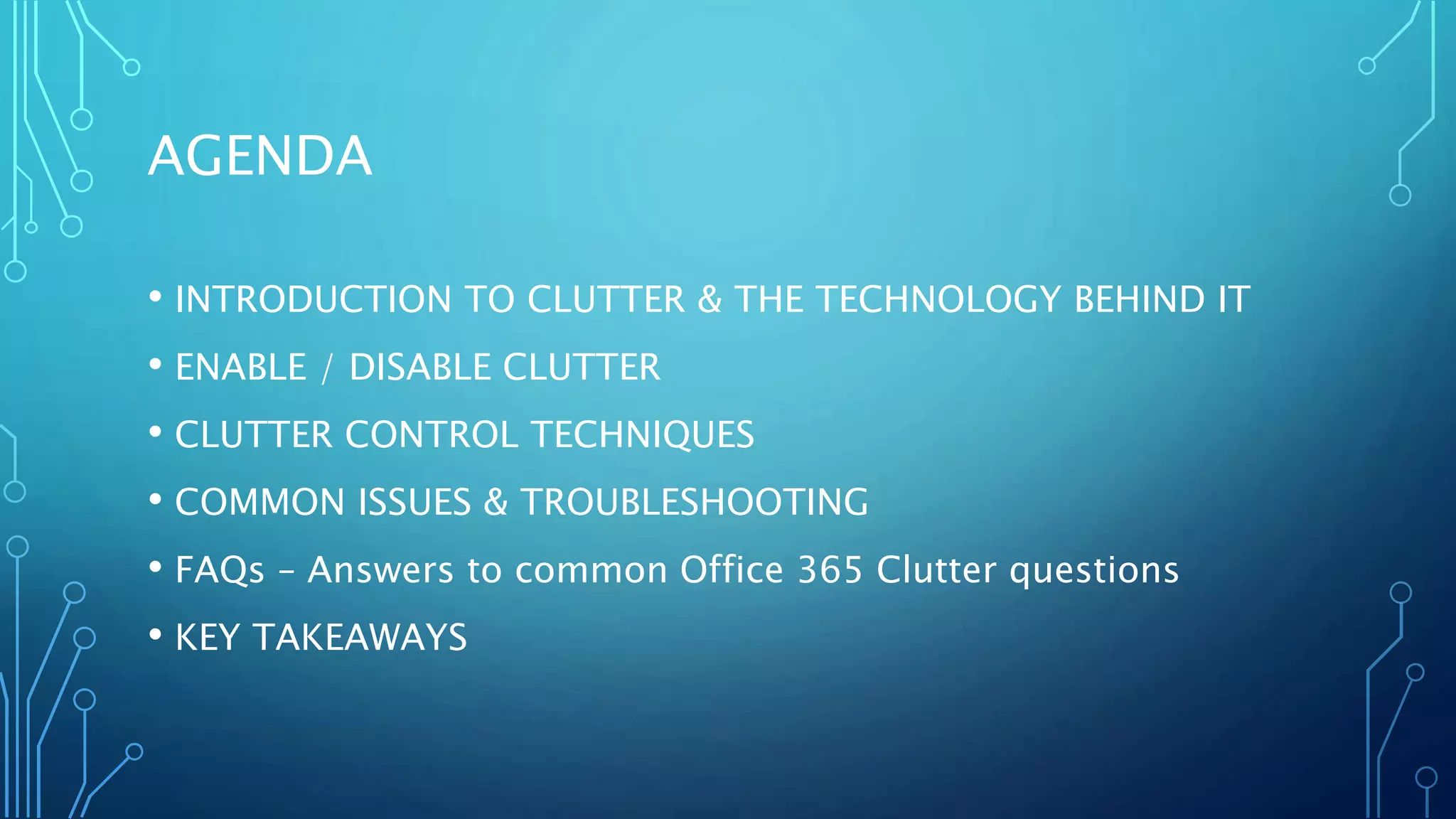 AGENDA

• INTRODUCTION TO CLUTTER & THE TECHNOLOGY BEHIND IT
• ENABLE / DISABLE CLUTTER
• CLUTTER CONTROL TECHNIQUES
• COMMON ISSUES & TROUBLESHOOTING
• FAQs – Answers to common Office 365 Clutter questions
• KEY TAKEAWAYS